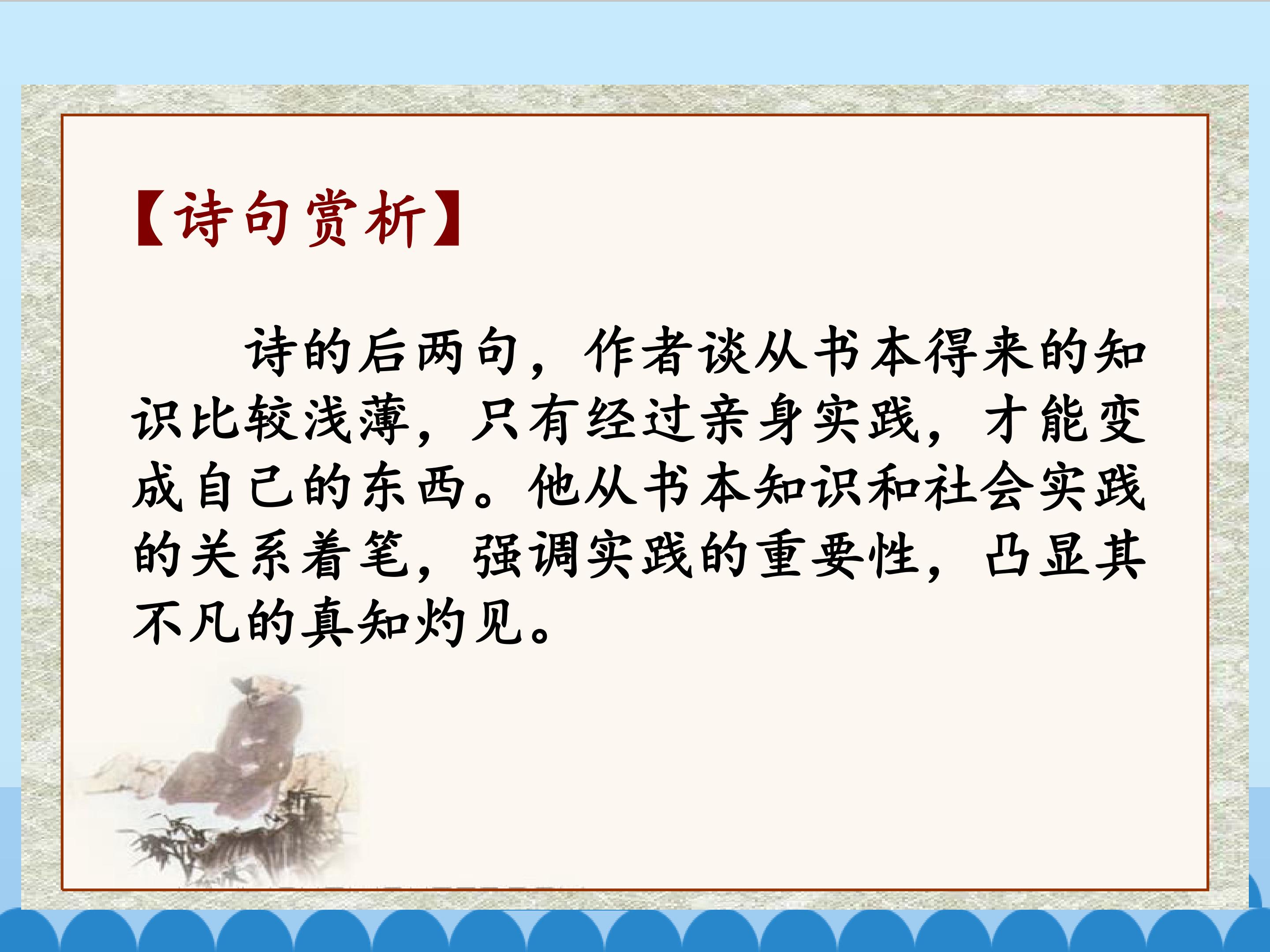 【诗句赏析】

诗的后两句，作者谈从书本得来的知识比较浅薄，只有经过亲身实践，才能变成自己的东西。他从书本知识和社会实践的关系着笔，强调实践的重要性，凸显其不凡的真知灼见。